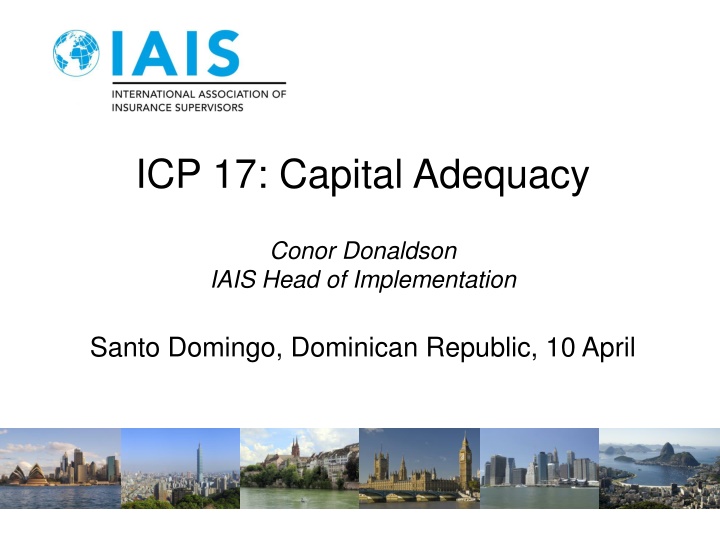 IAIS
INTERNATIONAL ASSOCIATION OF INSURANCE SUPERVISORS

ICP 17: Capital Adequacy

Conor Donaldson
IAIS Head of Implementation

Santo Domingo, Dominican Republic, 10 April